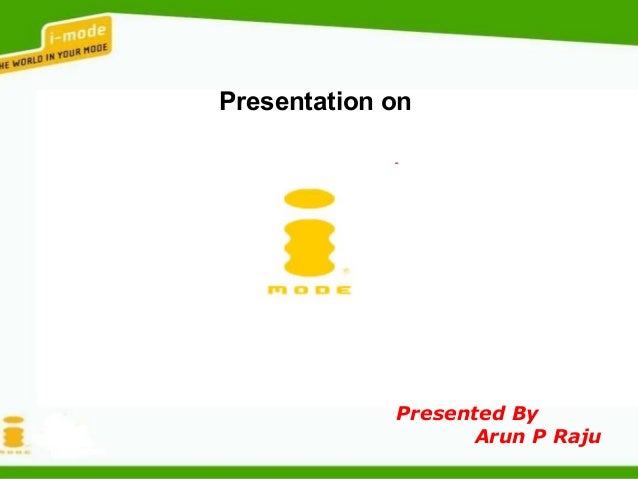 i-mode
HE WORLD IN YOUR MODE

Presentation on

MODE

Presented By
Arun P Raju